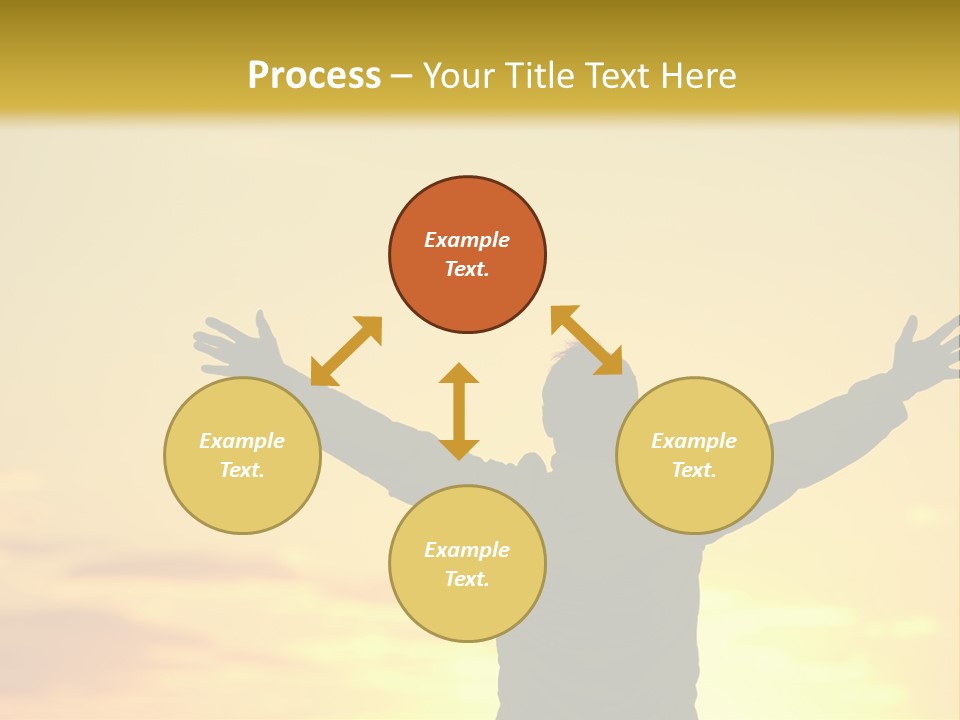 Process – Your Title Text Here

Example Text.

Example Text.

Example Text.

Example Text.